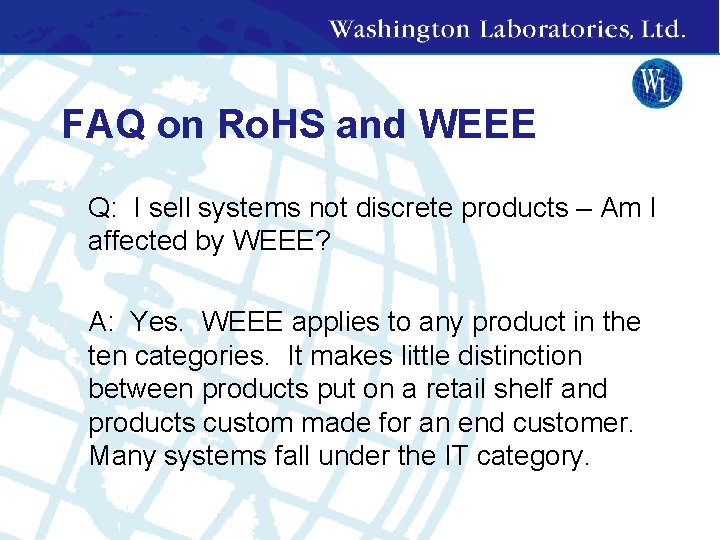 Washington Laboratories, Ltd.

WL

FAQ on RoHS and WEEE

Q: I sell systems not discrete products – Am I affected by WEEE?

A: Yes. WEEE applies to any product in the ten categories. It makes little distinction between products put on a retail shelf and products custom made for an end customer. Many systems fall under the IT category.